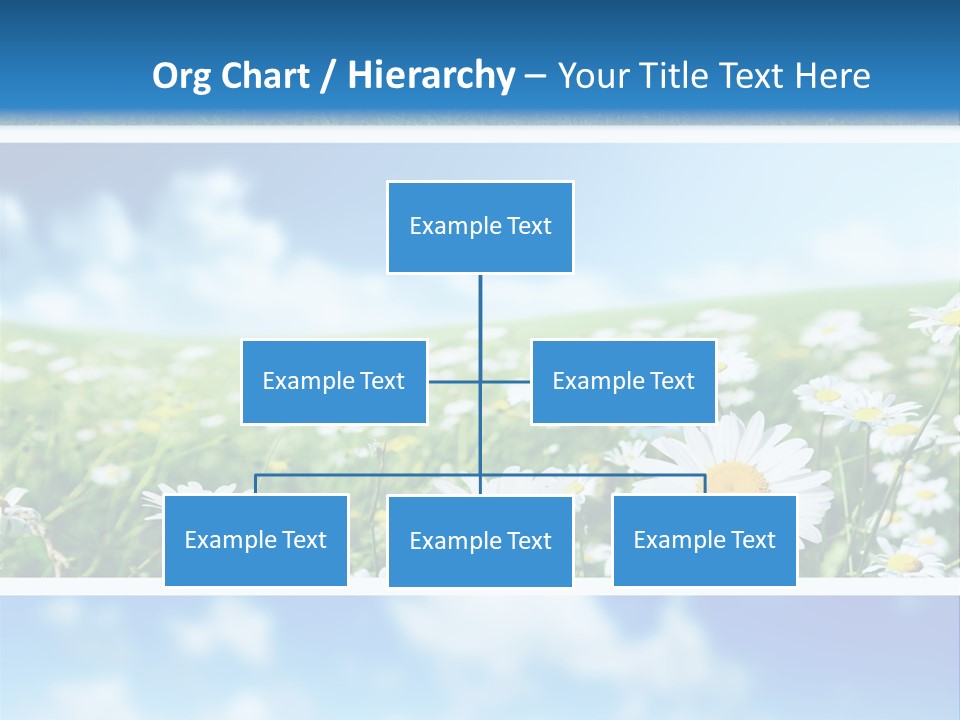 Org Chart / Hierarchy – Your Title Text Here

Example Text

Example Text

Example Text

Example Text

Example Text

Example Text